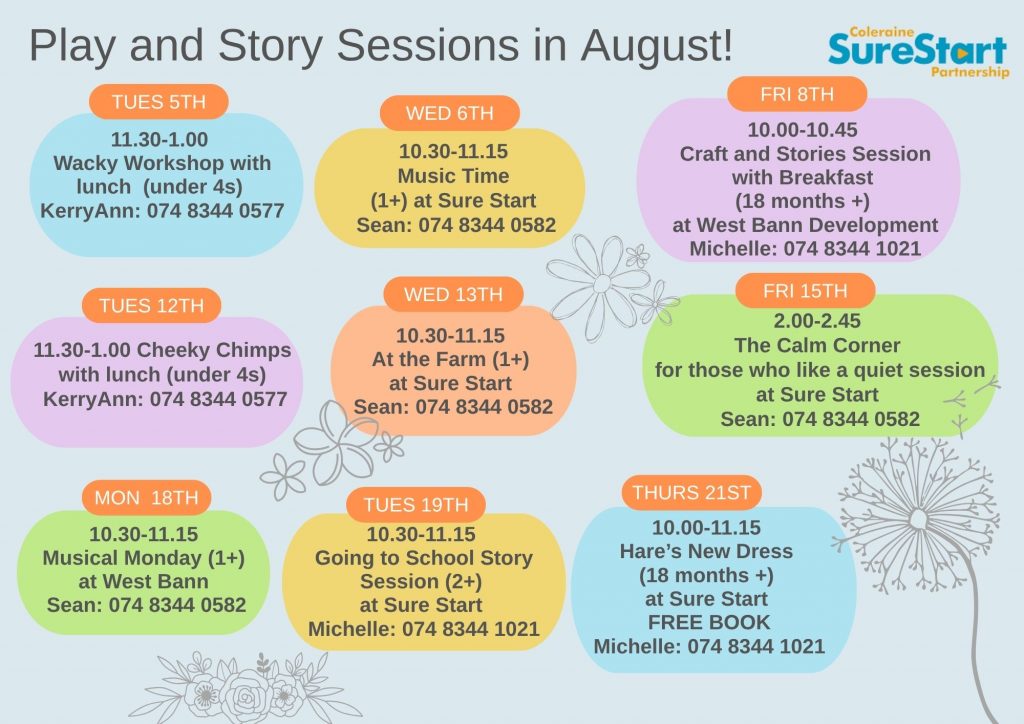 Play and Story Sessions in August!

Coleraine SureStart Partnership

TUES 5TH
11.30-1.00
Wacky Workshop with lunch (under 4s)
KerryAnn: 074 8344 0577

WED 6TH
10.30-11.15
Music Time
(1+) at Sure Start
Sean: 074 8344 0582

FRI 8TH
10.00-10.45
Craft and Stories Session with Breakfast
(18 months +)
at West Bann Development
Michelle: 074 8344 1021

TUES 12TH
11.30-1.00 Cheeky Chimps with lunch (under 4s)
KerryAnn: 074 8344 0577

WED 13TH
10.30-11.15
At the Farm (1+)
at Sure Start
Sean: 074 8344 0582

FRI 15TH
2.00-2.45
The Calm Corner
for those who like a quiet session
at Sure Start
Sean: 074 8344 0582

MON 18TH
10.30-11.15
Musical Monday (1+)
at West Bann
Sean: 074 8344 0582

TUES 19TH
10.30-11.15
Going to School Story Session (2+)
at Sure Start
Michelle: 074 8344 1021

THURS 21ST
10.00-11.15
Hare's New Dress
(18 months +)
at Sure Start
FREE BOOK
Michelle: 074 8344 1021